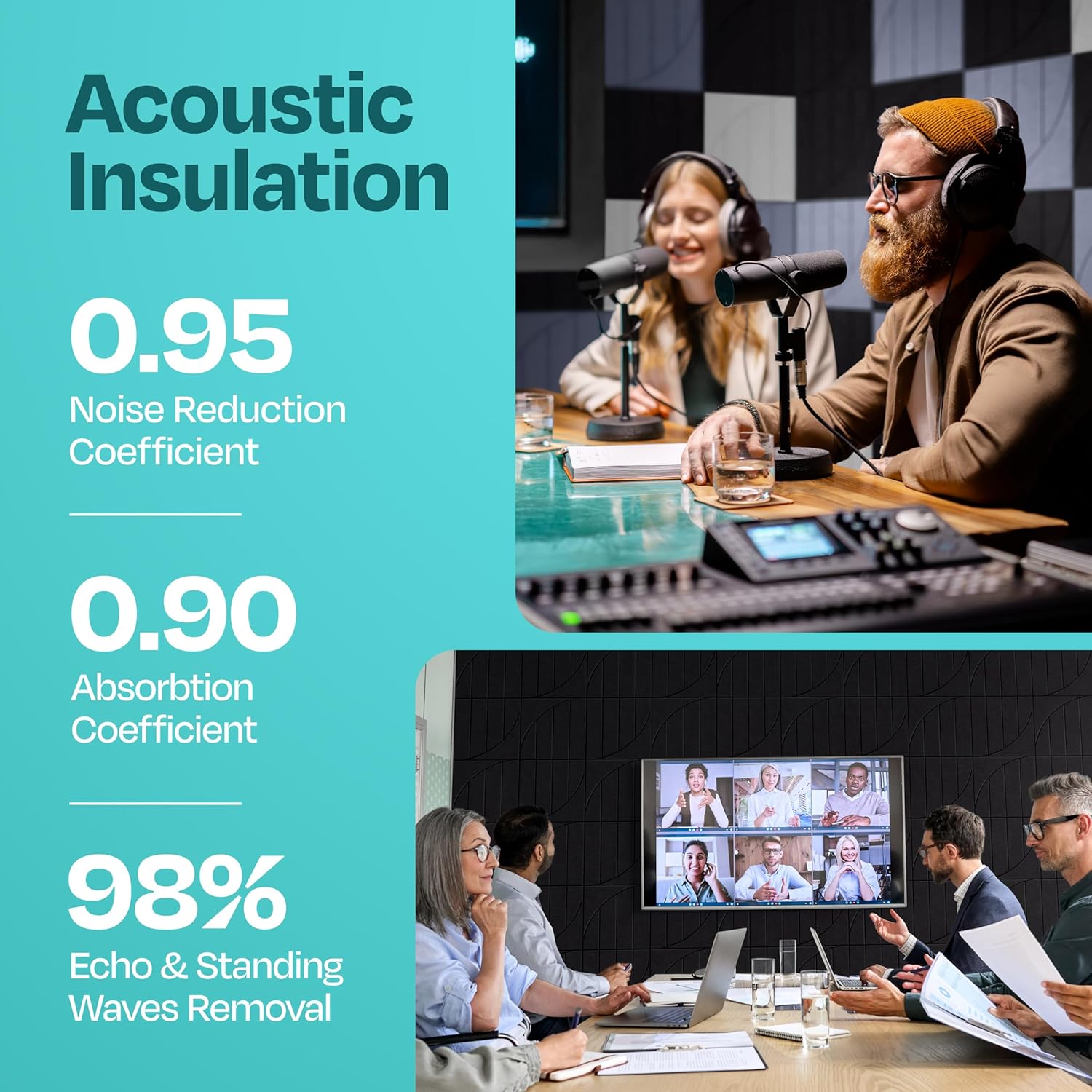 Acoustic Insulation

0.95
Noise Reduction Coefficient

0.90
Absorbtion Coefficient

98%
Echo & Standing Waves Removal